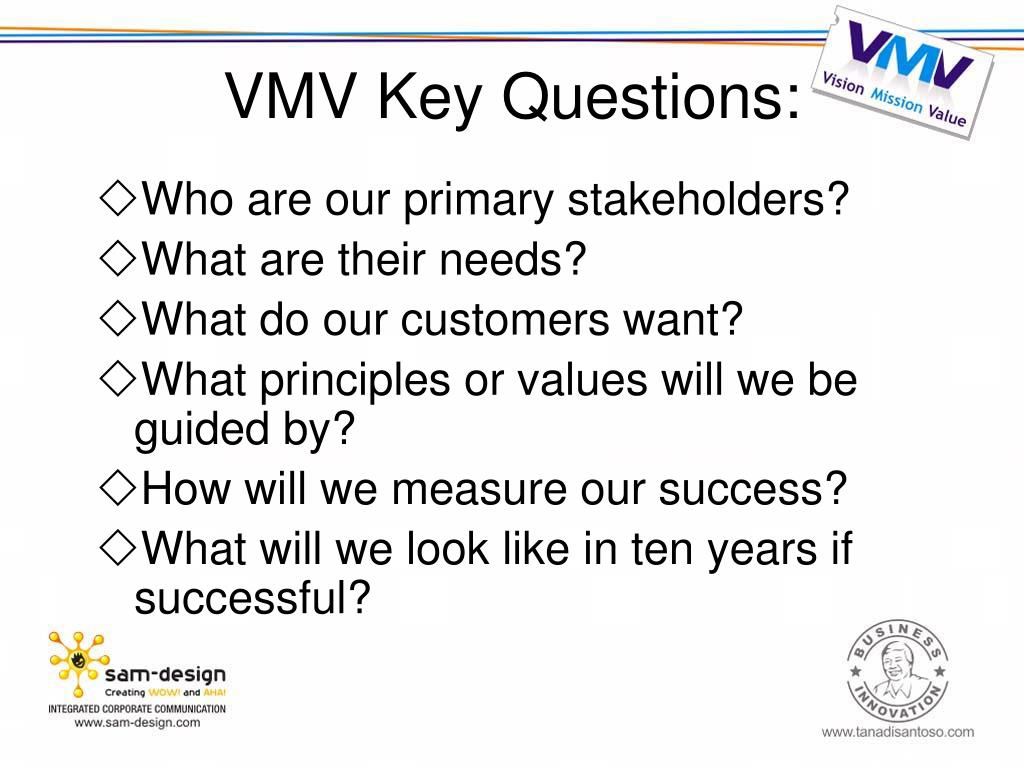 VMV Key Questions:

VMV
Vision Mission Value

◇Who are our primary stakeholders?
◇What are their needs?
◇What do our customers want?
◇What principles or values will we be guided by?
◇How will we measure our success?
◇What will we look like in ten years if successful?

sam-design
Creating WOW! and AHA!
INTEGRATED CORPORATE COMMUNICATION
www.sam-design.com

BUSINESS
INNOVATION

www.tanadisantoso.com